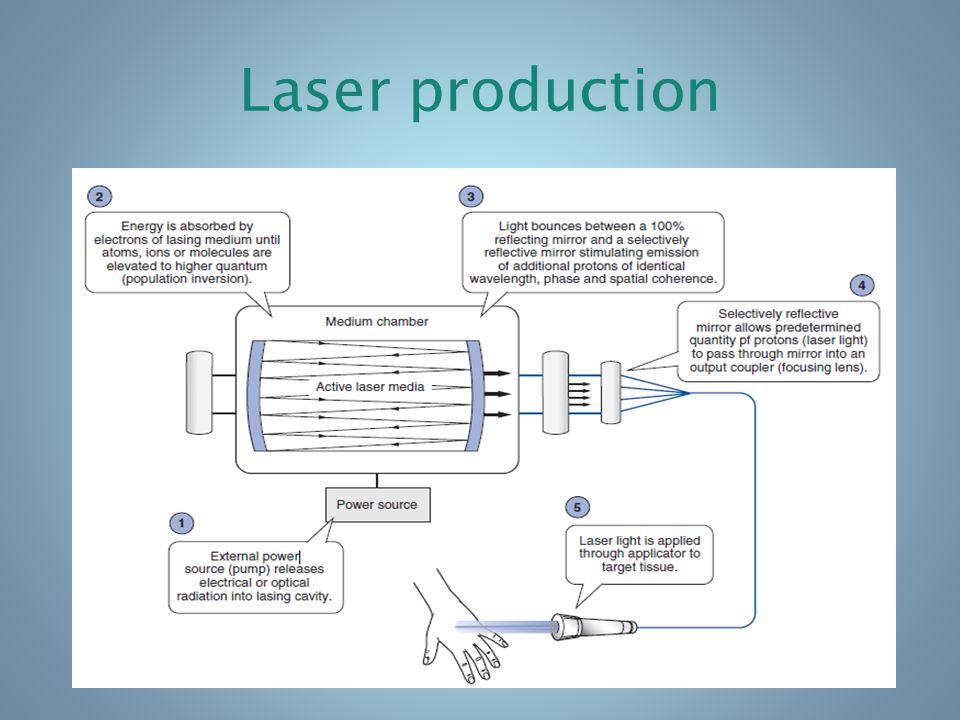 Laser production

2

Energy is absorbed by electrons of lasing medium until atoms, ions or molecules are elevated to higher quantum (population inversion).

3

Light bounces between a 100% reflecting mirror and a selectively reflective mirror stimulating emission of additional protons of identical wavelength, phase and spatial coherence.

4

Selectively reflective mirror allows predetermined quantity pf protons (laser light) to pass through mirror into an output coupler (focusing lens).

Medium chamber

Active laser media

Power source

1

External power source (pump) releases electrical or optical radiation into lasing cavity.

5

Laser light is applied through applicator to target tissue.